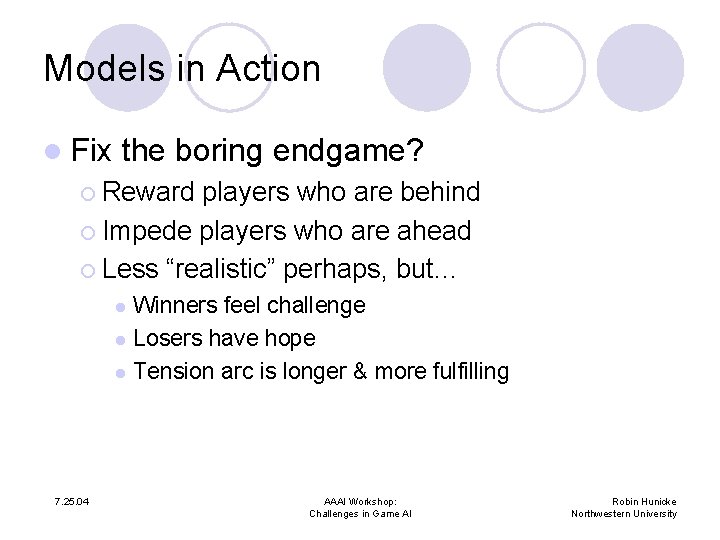 Models in Action

Fix the boring endgame?

Reward players who are behind

Impede players who are ahead

Less “realistic” perhaps, but…

Winners feel challenge

Losers have hope

Tension arc is longer & more fulfilling

7.25.04

AAAI Workshop: Challenges in Game AI

Robin Hunicke Northwestern University